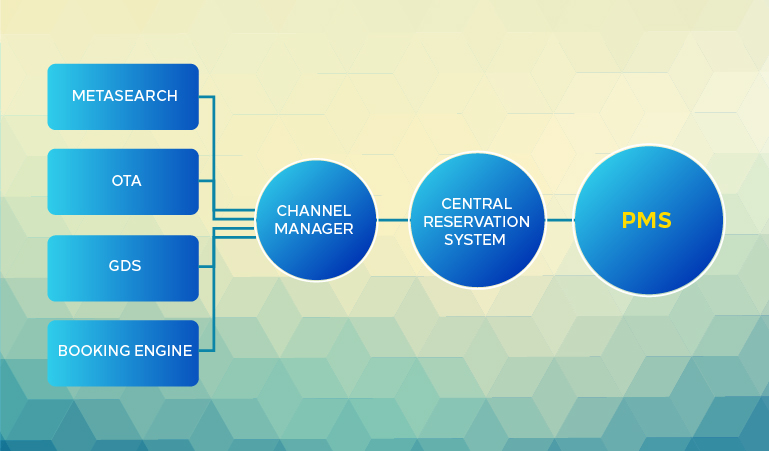 METASEARCH

OTA

GDS

BOOKING ENGINE

CHANNEL MANAGER

CENTRAL RESERVATION SYSTEM

PMS